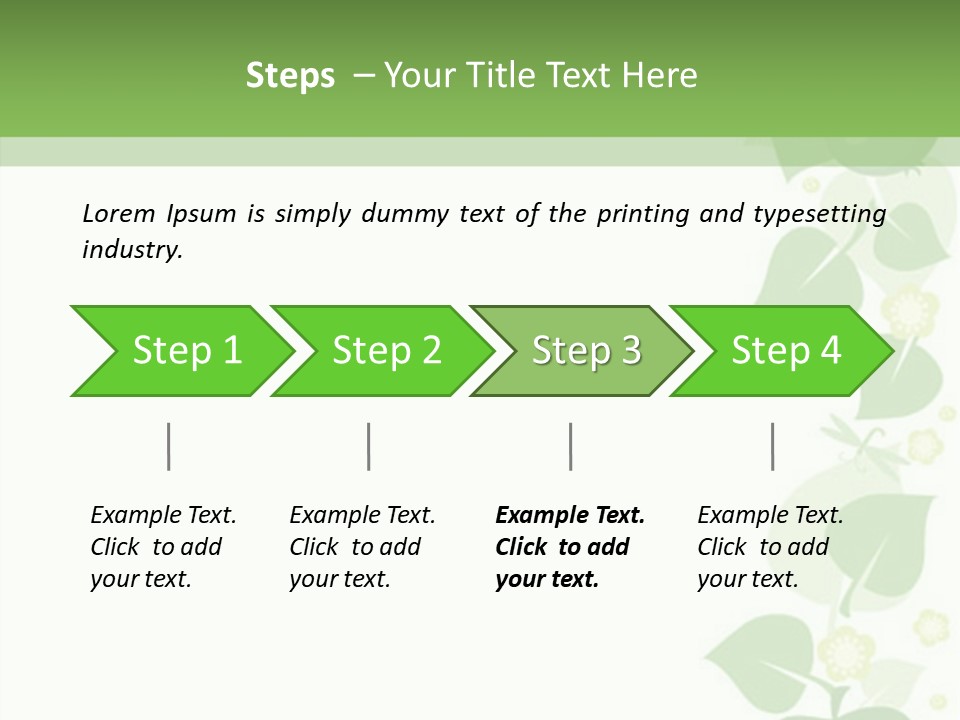 Steps – Your Title Text Here

Lorem Ipsum is simply dummy text of the printing and typesetting industry.

Step 1

Step 2

Step 3

Step 4

Example Text. Click to add your text.

Example Text. Click to add your text.

Example Text. Click to add your text.

Example Text. Click to add your text.